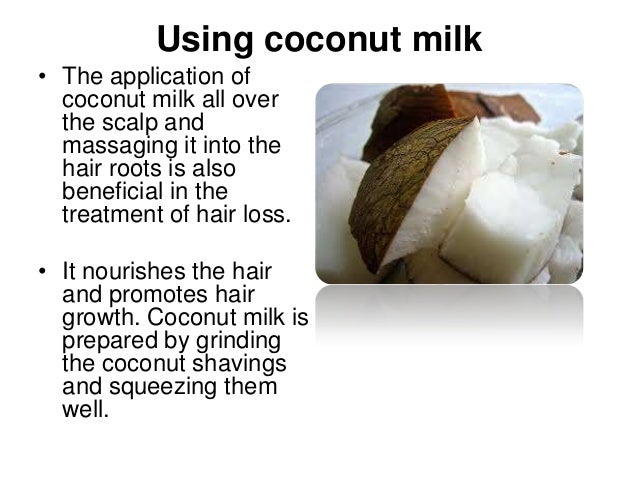 Using coconut milk

• The application of coconut milk all over the scalp and massaging it into the hair roots is also beneficial in the treatment of hair loss.

• It nourishes the hair and promotes hair growth. Coconut milk is prepared by grinding the coconut shavings and squeezing them well.